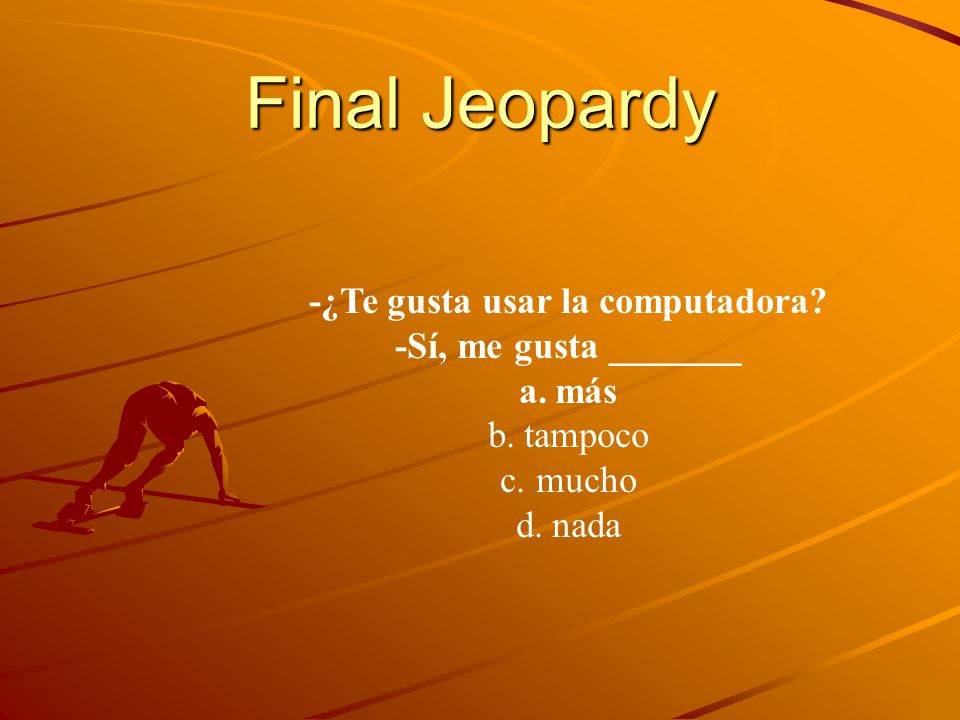 Final Jeopardy

-¿Te gusta usar la computadora?
-Sí, me gusta _______
a. más
b. tampoco
c. mucho
d. nada